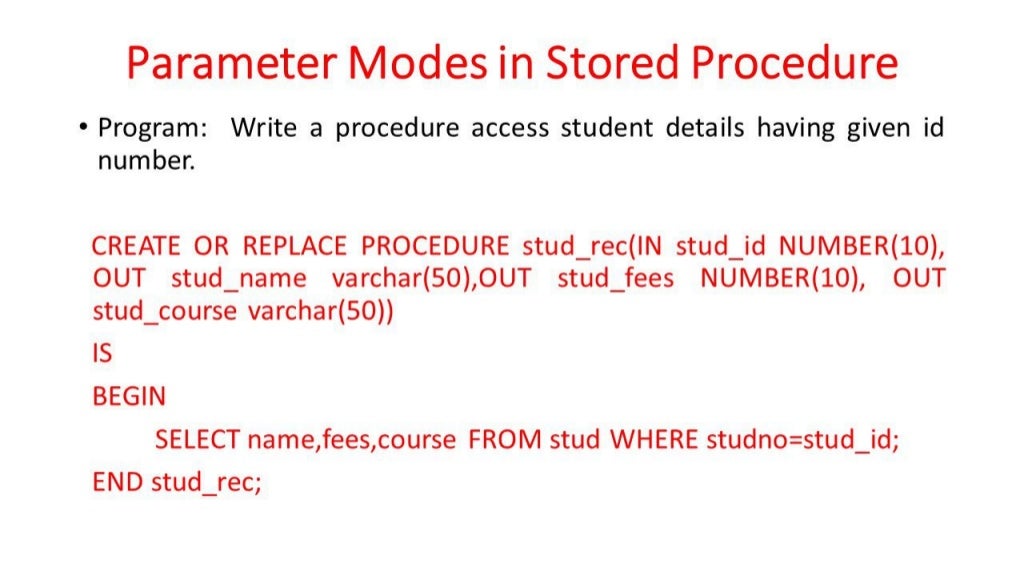 Parameter Modes in Stored Procedure

• Program: Write a procedure access student details having given id number.

CREATE OR REPLACE PROCEDURE stud_rec(IN stud_id NUMBER(10), OUT stud_name varchar(50),OUT stud_fees NUMBER(10), OUT stud_course varchar(50))

IS

BEGIN

SELECT name,fees,course FROM stud WHERE studno=stud_id;

END stud_rec;